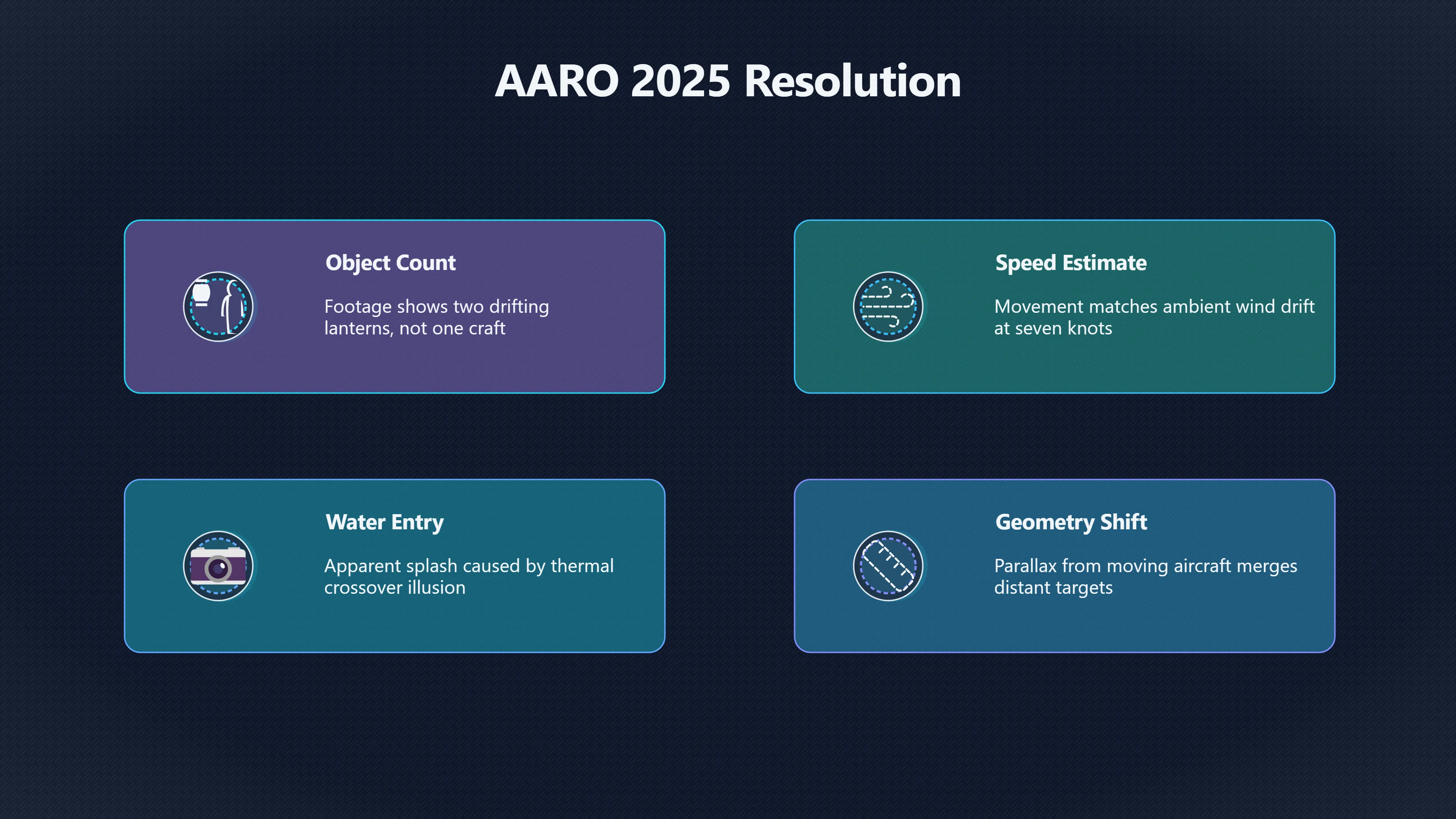 AARO 2025 Resolution

Object Count

Footage shows two drifting lanterns, not one craft

Speed Estimate

Movement matches ambient wind drift at seven knots

Water Entry

Apparent splash caused by thermal crossover illusion

Geometry Shift

Parallax from moving aircraft merges distant targets